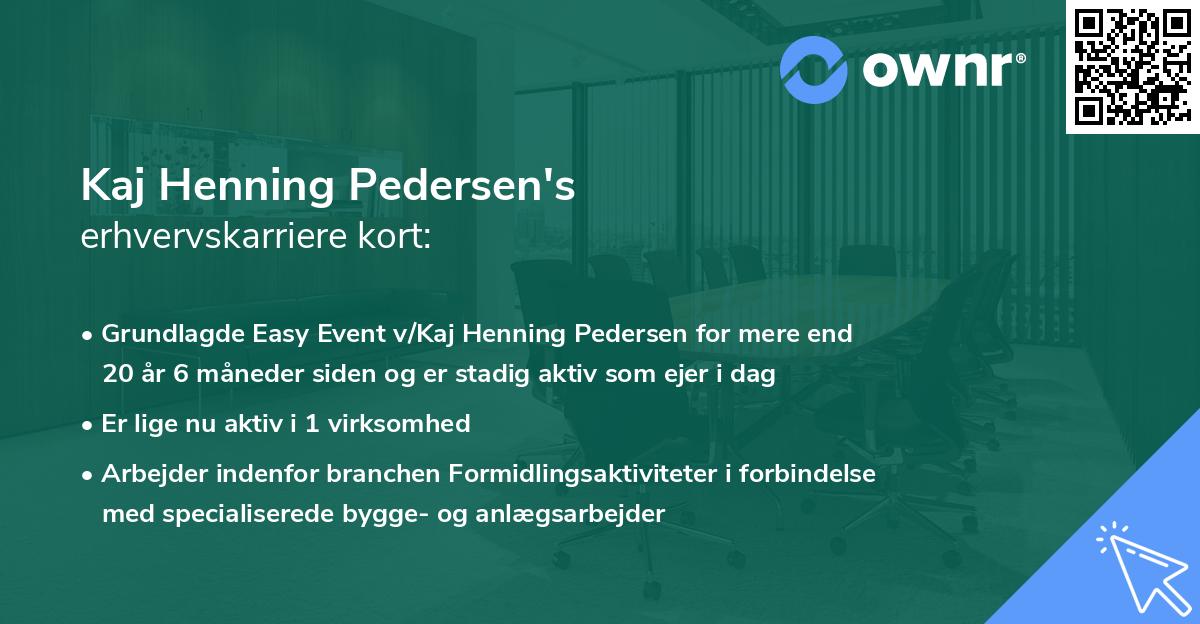 ownr®

Kaj Henning Pedersen's
erhvervskarriere kort:

• Grundlagde Easy Event v/Kaj Henning Pedersen for mere end 20 år 6 måneder siden og er stadig aktiv som ejer i dag
• Er lige nu aktiv i 1 virksomhed
• Arbejder indenfor branchen Formidlingsaktiviteter i forbindelse med specialiserede bygge- og anlægsarbejder